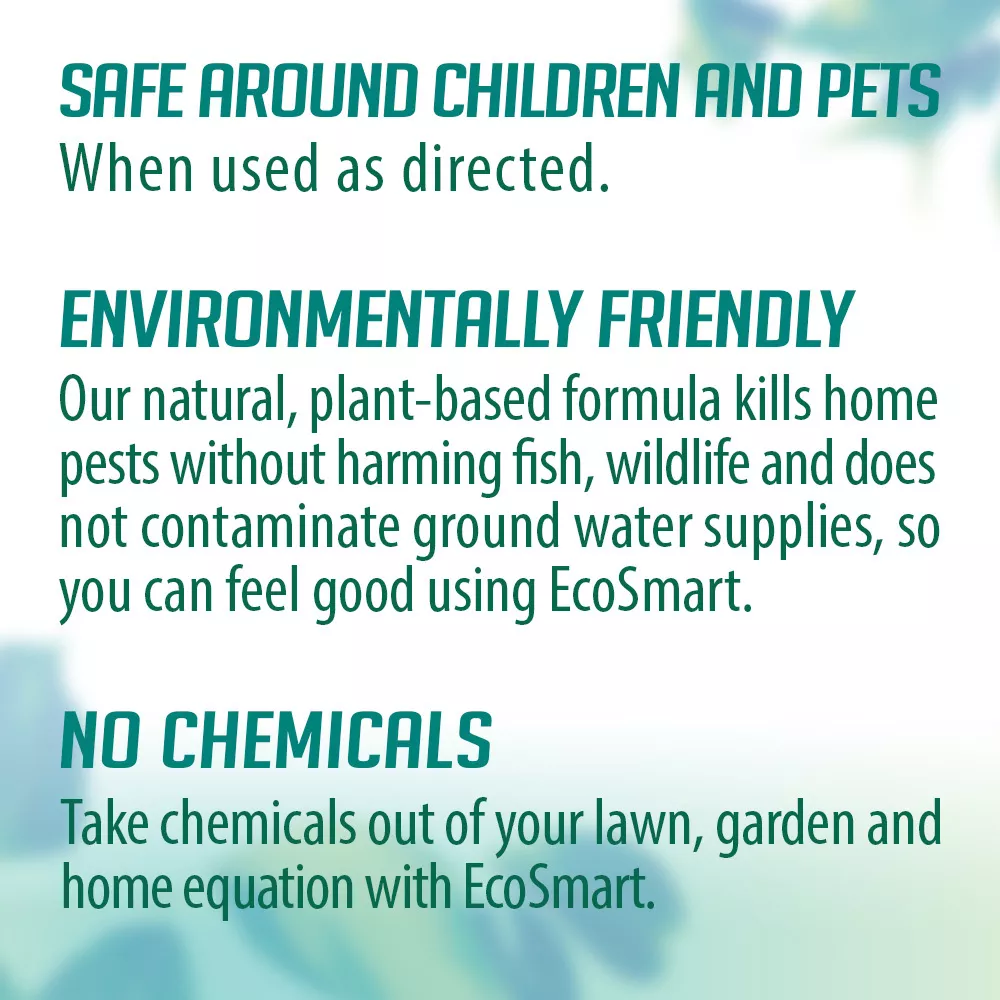 SAFE AROUND CHILDREN AND PETS
When used as directed.

ENVIRONMENTALLY FRIENDLY
Our natural, plant-based formula kills home pests without harming fish, wildlife and does not contaminate ground water supplies, so you can feel good using EcoSmart.

NO CHEMICALS
Take chemicals out of your lawn, garden and home equation with EcoSmart.